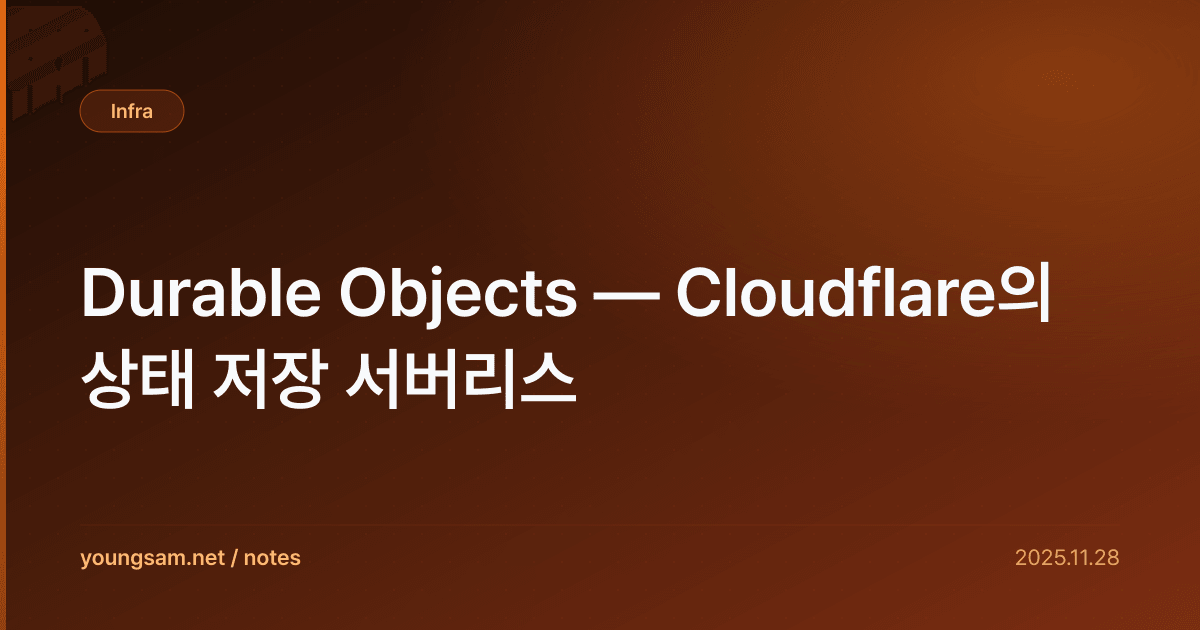 Infra

Durable Objects — Cloudflare의 상태 저장 서버리스

youngsam.net / notes

2025.11.28